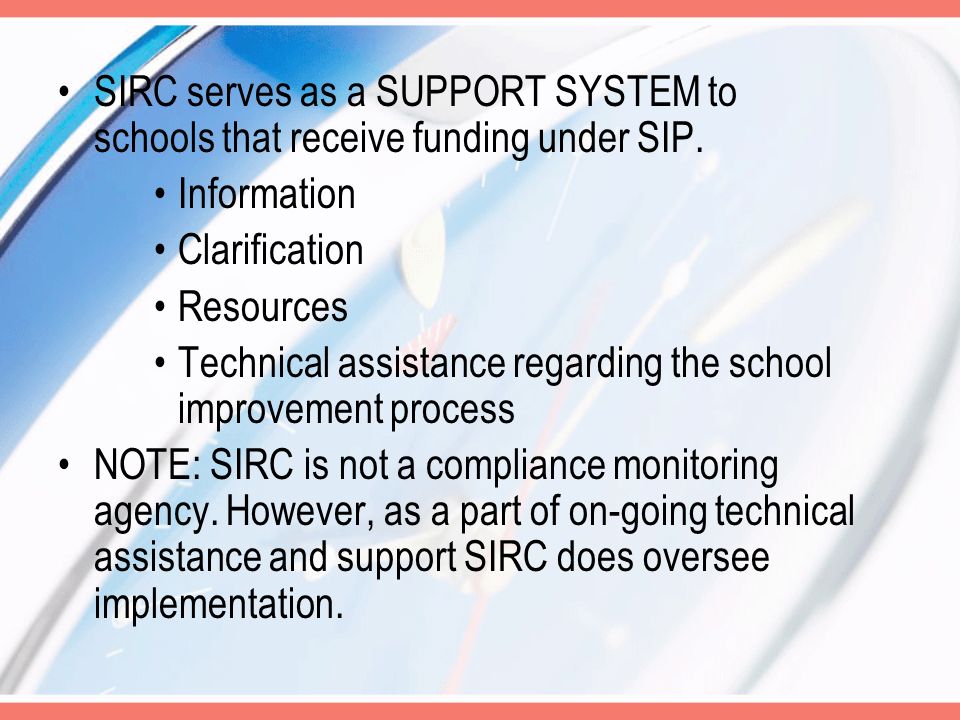 • SIRC serves as a SUPPORT SYSTEM to schools that receive funding under SIP.
• Information
• Clarification
• Resources
• Technical assistance regarding the school improvement process
• NOTE: SIRC is not a compliance monitoring agency. However, as a part of on-going technical assistance and support SIRC does oversee implementation.